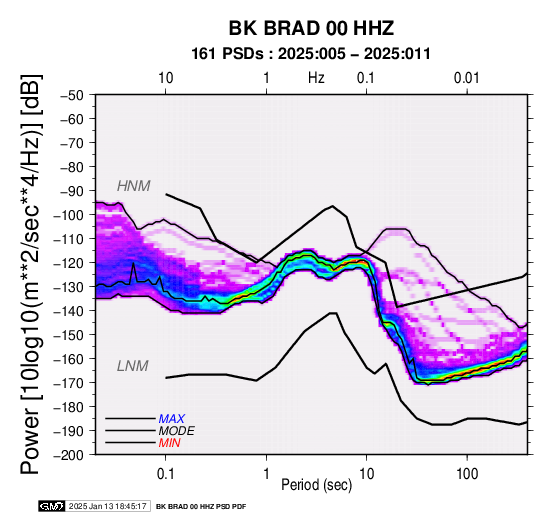 BK BRAD 00 HHZ
161 PSDs : 2025:005 – 2025:011

10 1 Hz 0.1 0.01

Power [10log10(m**2/sec**4/Hz)] [dB]

−50
−60
−70
−80
−90
−100
−110
−120
−130
−140
−150
−160
−170
−180
−190
−200

HNM
LNM

MAX
MODE
MIN

0.1 1 10 100
Period (sec)

GMT 2025 Jan 13 18:45:17 BK BRAD 00 HHZ PSD PDF